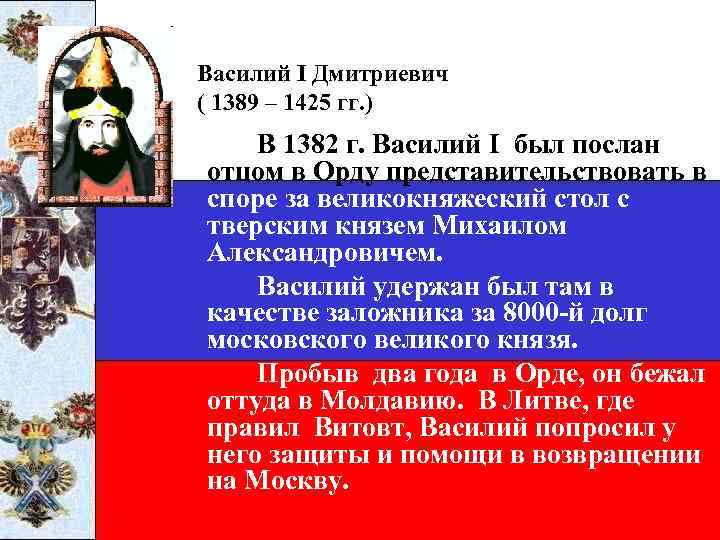 Василий I Дмитриевич
( 1389 – 1425 гг.)

В 1382 г. Василий I был послан отцом в Орду представительствовать в споре за великокняжеский стол с тверским князем Михаилом Александровичем.

Василий удержан был там в качестве заложника за 8000-й долг московского великого князя.

Пробыв два года в Орде, он бежал оттуда в Молдавию. В Литве, где правил Витовт, Василий попросил у него защиты и помощи в возвращении на Москву.